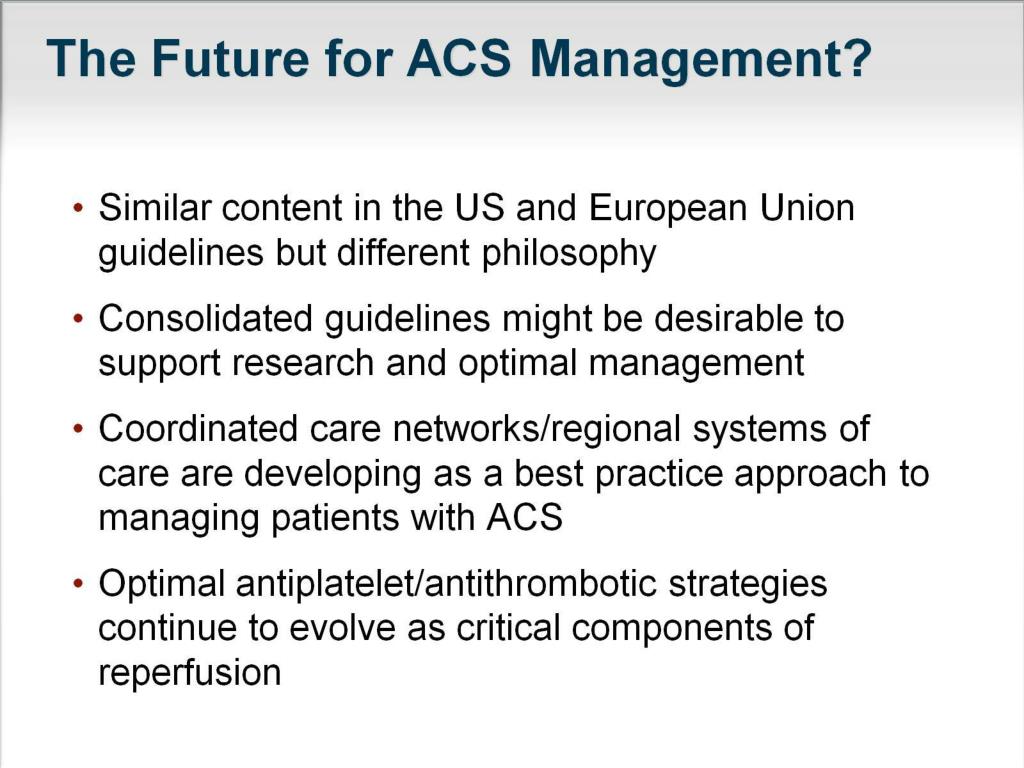 The Future for ACS Management?

• Similar content in the US and European Union guidelines but different philosophy

• Consolidated guidelines might be desirable to support research and optimal management

• Coordinated care networks/regional systems of care are developing as a best practice approach to managing patients with ACS

• Optimal antiplatelet/antithrombotic strategies continue to evolve as critical components of reperfusion